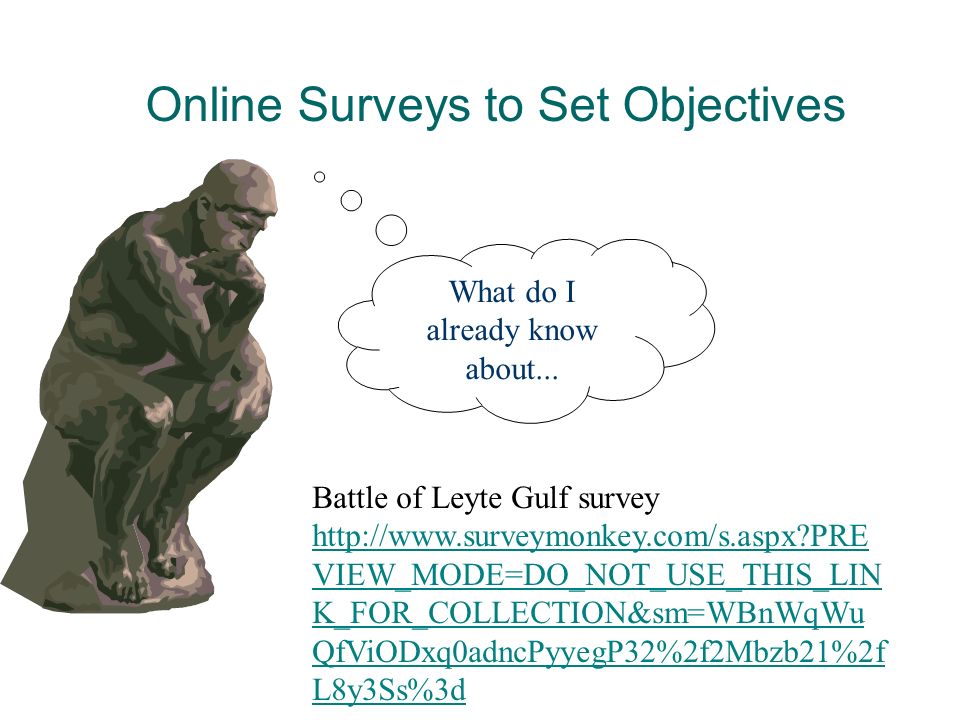 Online Surveys to Set Objectives

What do I already know about...

Battle of Leyte Gulf survey
http://www.surveymonkey.com/s.aspx?PREVIEW_MODE=DO_NOT_USE_THIS_LINK_FOR_COLLECTION&sm=WBnWqWuQfViODxq0adncPyyegP32%2f2Mbzb21%2fL8y3Ss%3d